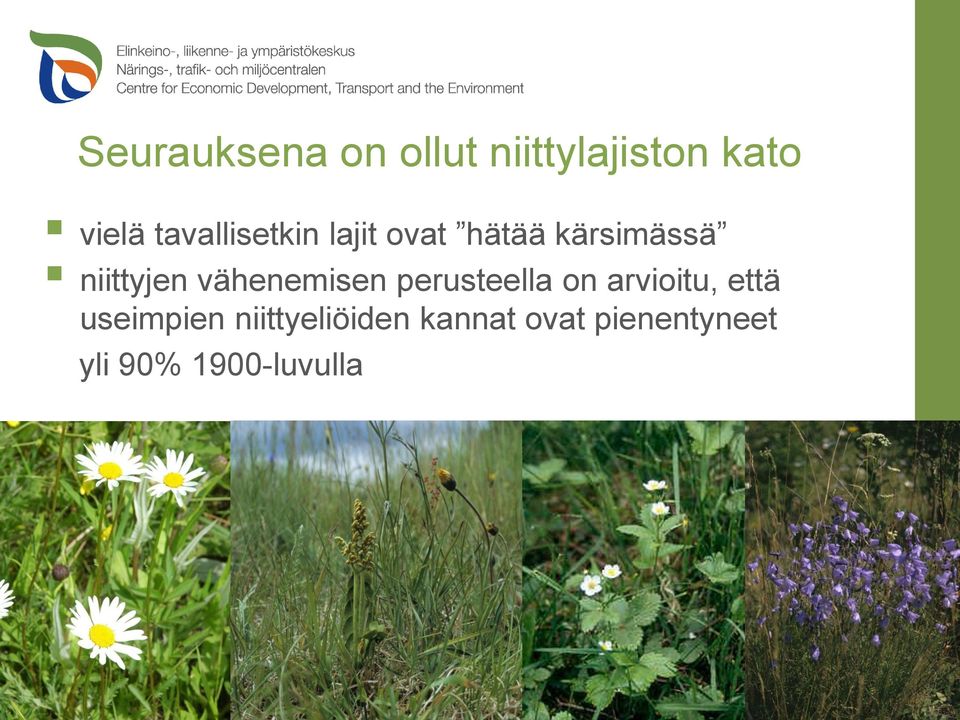 Elinkeino-, liikenne- ja ympäristökeskus
Närings-, trafik- och miljöcentralen
Centre for Economic Development, Transport and the Environment

Seurauksena on ollut niittylajiston kato

vielä tavallisetkin lajit ovat ”hätää kärsimässä”

niittyjen vähenemisen perusteella on arvioitu, että useimpien niittyeliöiden kannat ovat pienentyneet yli 90% 1900-luvulla